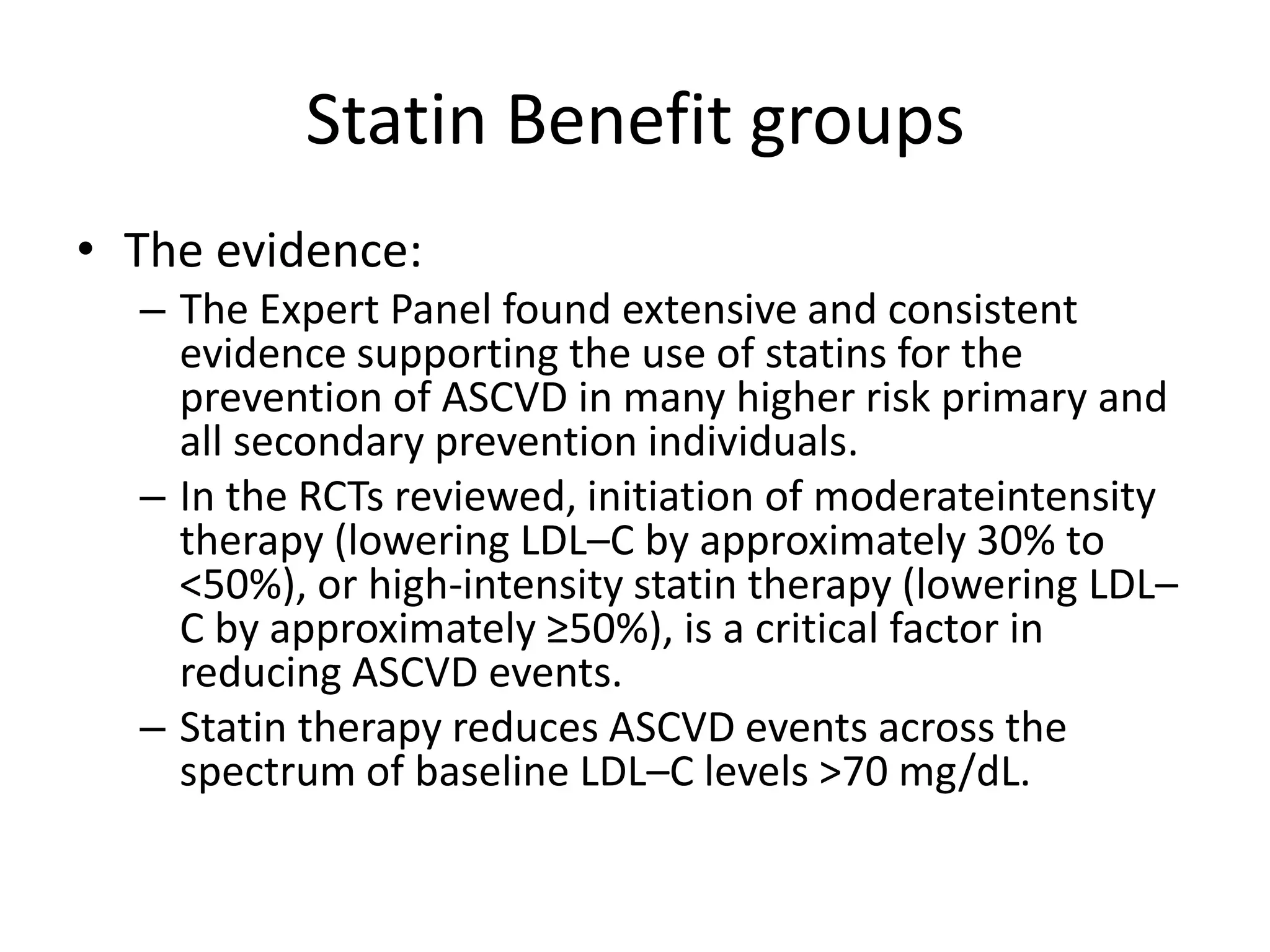 Statin Benefit groups

• The evidence:

– The Expert Panel found extensive and consistent evidence supporting the use of statins for the prevention of ASCVD in many higher risk primary and all secondary prevention individuals.

– In the RCTs reviewed, initiation of moderateintensity therapy (lowering LDL–C by approximately 30% to <50%), or high-intensity statin therapy (lowering LDL–C by approximately ≥50%), is a critical factor in reducing ASCVD events.

– Statin therapy reduces ASCVD events across the spectrum of baseline LDL–C levels >70 mg/dL.